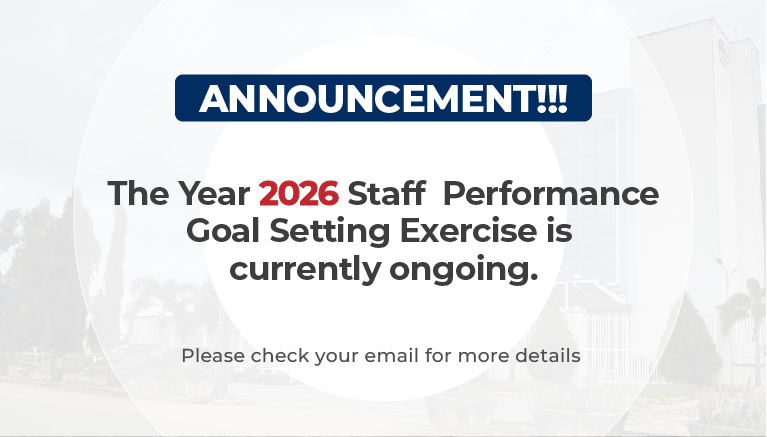 ANNOUNCEMENT!!!

The Year 2026 Staff Performance Goal Setting Exercise is currently ongoing.

Please check your email for more details